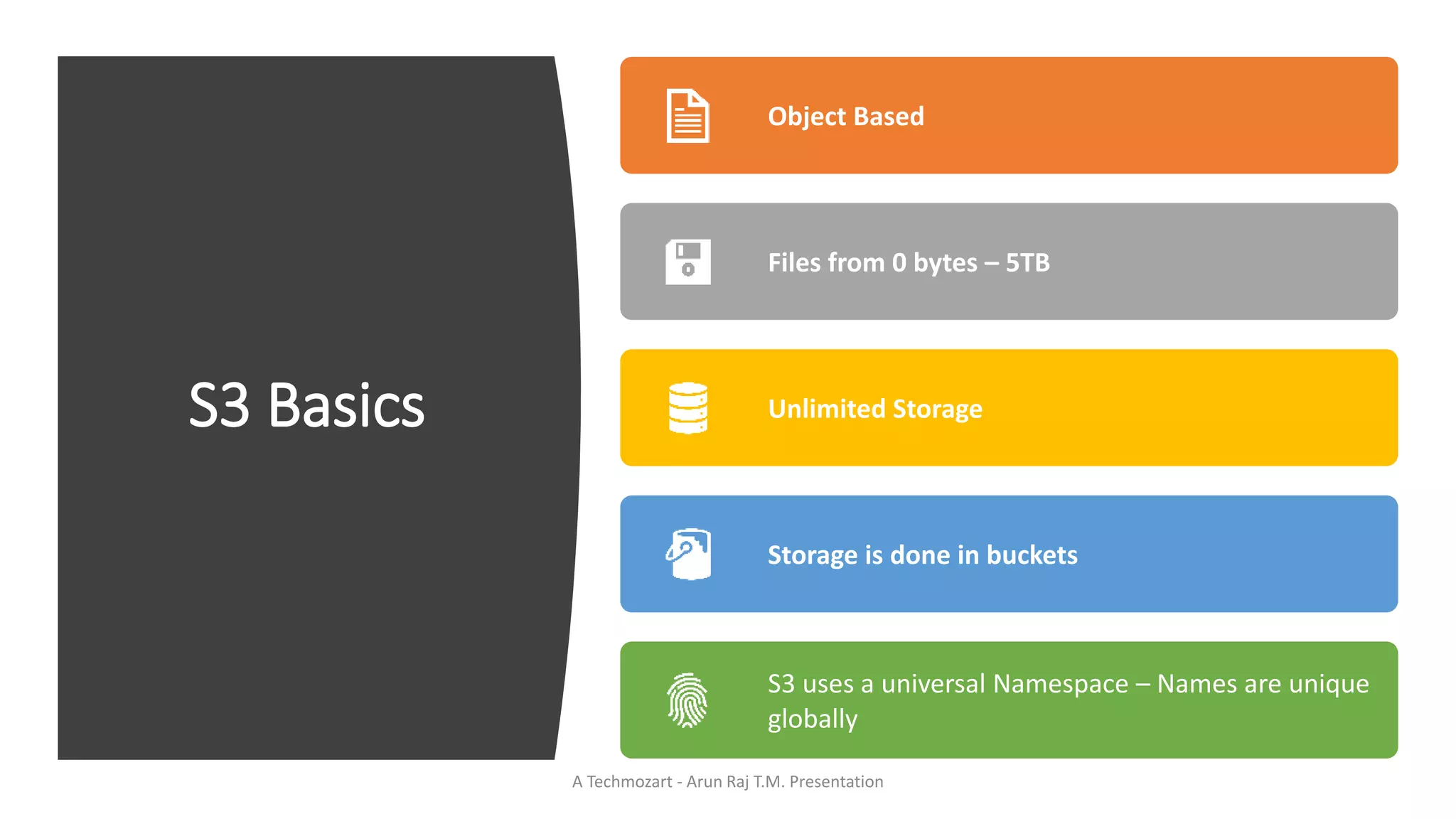 S3 Basics

Object Based

Files from 0 bytes – 5TB

Unlimited Storage

Storage is done in buckets

S3 uses a universal Namespace – Names are unique globally

A Techmozart - Arun Raj T.M. Presentation